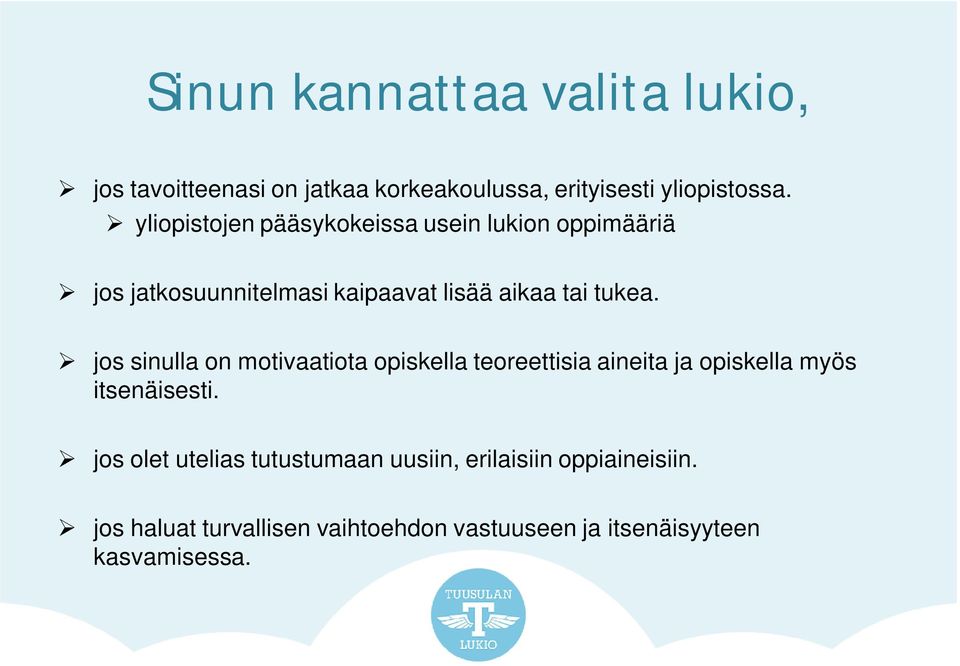 Sinun kannattaa valita lukio,

➢ jos tavoitteenasi on jatkaa korkeakoulussa, erityisesti yliopistossa.
➢ yliopistojen pääsykokeissa usein lukion oppimääriä

➢ jos jatkosuunnitelmasi kaipaavat lisää aikaa tai tukea.

➢ jos sinulla on motivaatiota opiskella teoreettisia aineita ja opiskella myös itsenäisesti.

➢ jos olet utelias tutustumaan uusiin, erilaisiin oppiaineisiin.

➢ jos haluat turvallisen vaihtoehdon vastuuseen ja itsenäisyyteen kasvamisessa.

TUUSULAN
T
LUKIO